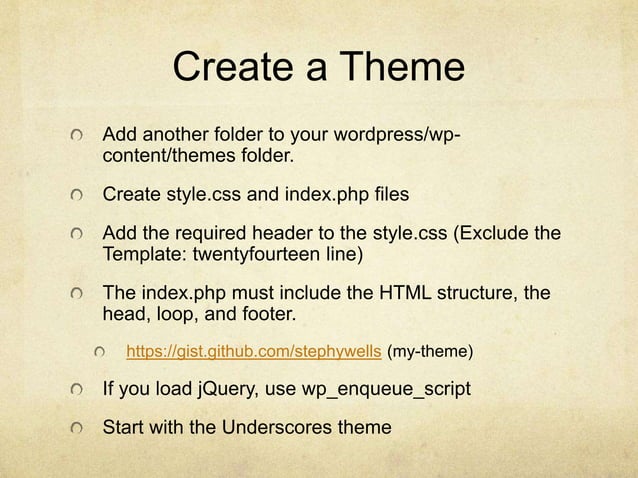 Create a Theme

Add another folder to your wordpress/wp-content/themes folder.

Create style.css and index.php files

Add the required header to the style.css (Exclude the Template: twentyfourteen line)

The index.php must include the HTML structure, the head, loop, and footer.

https://gist.github.com/stephywells (my-theme)

If you load jQuery, use wp_enqueue_script

Start with the Underscores theme